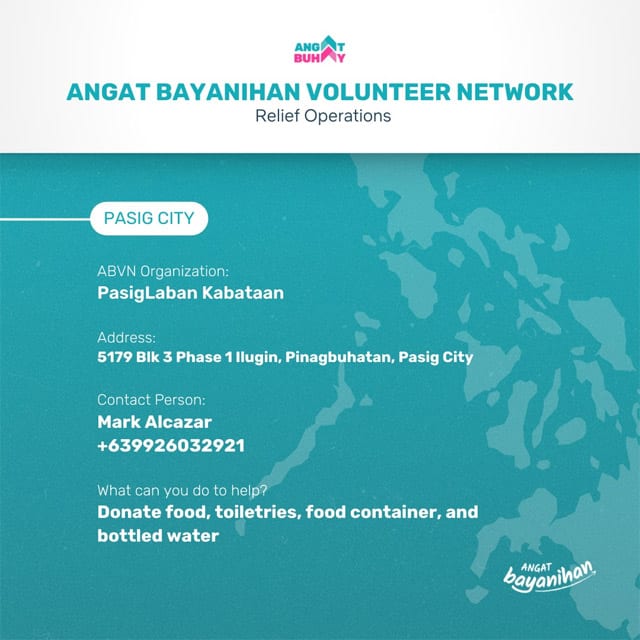 ANGAT BUHAY

ANGAT BAYANIHAN VOLUNTEER NETWORK
Relief Operations

PASIG CITY

ABVN Organization:
PasigLaban Kabataan

Address:
5179 Blk 3 Phase 1 Ilugin, Pinagbuhatan, Pasig City

Contact Person:
Mark Alcazar
+639926032921

What can you do to help?
Donate food, toiletries, food container, and bottled water

ANGAT bayanihan